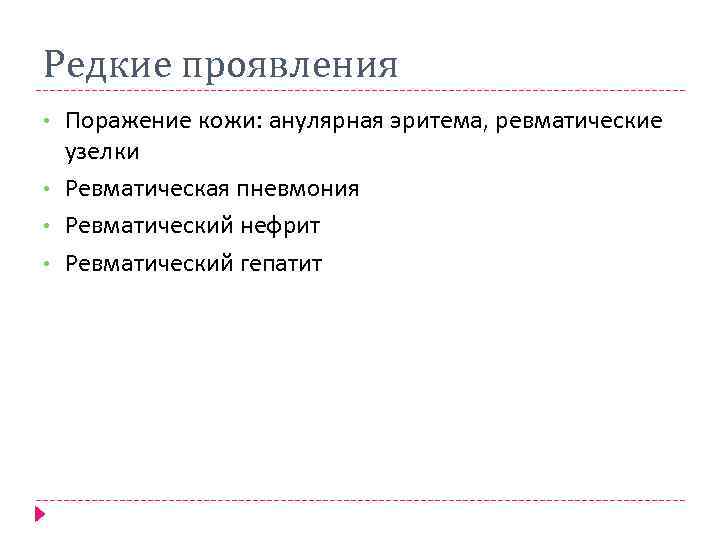 Редкие проявления

• Поражение кожи: анулярная эритема, ревматические узелки
• Ревматическая пневмония
• Ревматический нефрит
• Ревматический гепатит